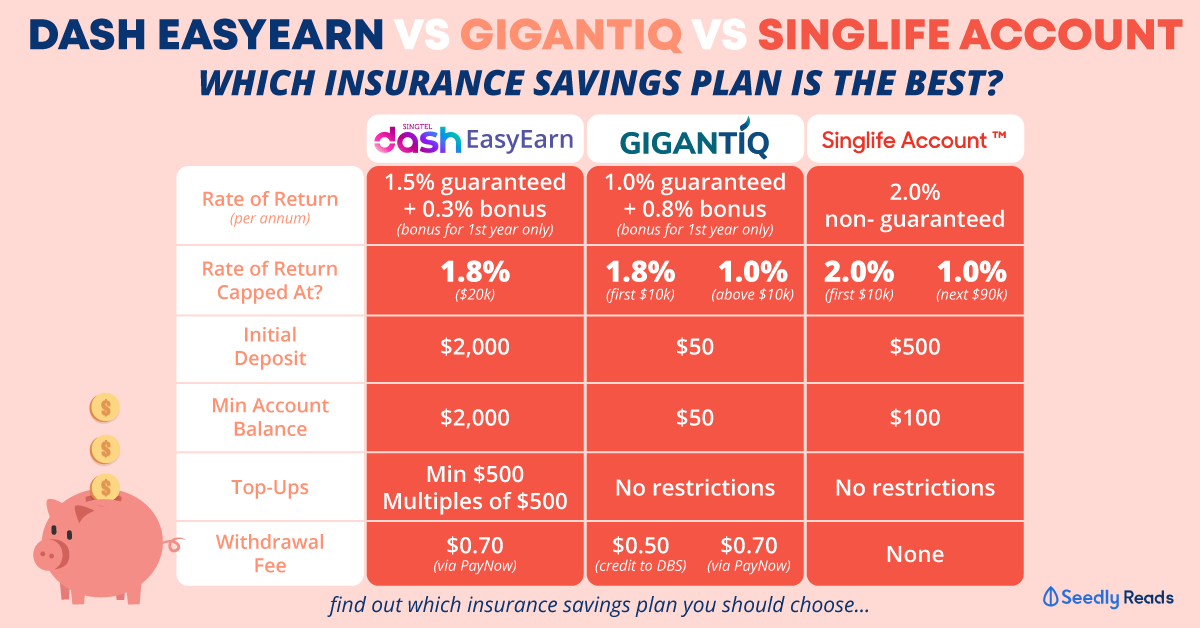 DASH EASYEARN VS GIGANTIQ VS SINGLIFE ACCOUNT

WHICH INSURANCE SAVINGS PLAN IS THE BEST?

| | SINGTEL dash EasyEarn | GIGANTIQ | Singlife Account ™ |
|---|---|---|---|
| Rate of Return (per annum) | 1.5% guaranteed + 0.3% bonus (bonus for 1st year only) | 1.0% guaranteed + 0.8% bonus (bonus for 1st year only) | 2.0% non- guaranteed |
| Rate of Return Capped At? | 1.8% ($20k) | 1.8% (first $10k) 1.0% (above $10k) | 2.0% (first $10k) 1.0% (next $90k) |
| Initial Deposit | $2,000 | $50 | $500 |
| Min Account Balance | $2,000 | $50 | $100 |
| Top-Ups | Min $500 Multiples of $500 | No restrictions | No restrictions |
| Withdrawal Fee | $0.70 (via PayNow) | $0.50 (credit to DBS) $0.70 (via PayNow) | None |

$ $ $

find out which insurance savings plan you should choose...

Seedly Reads